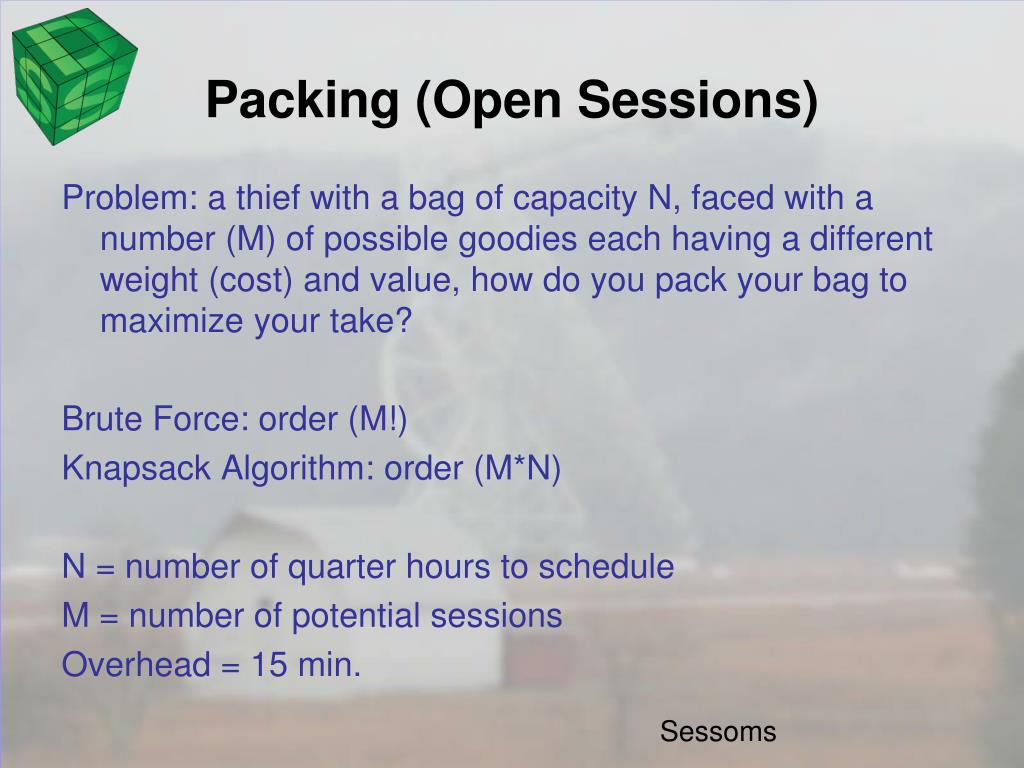 Packing (Open Sessions)

Problem: a thief with a bag of capacity N, faced with a number (M) of possible goodies each having a different weight (cost) and value, how do you pack your bag to maximize your take?

Brute Force: order (M!)
Knapsack Algorithm: order (M*N)

N = number of quarter hours to schedule
M = number of potential sessions
Overhead = 15 min.

Sessoms